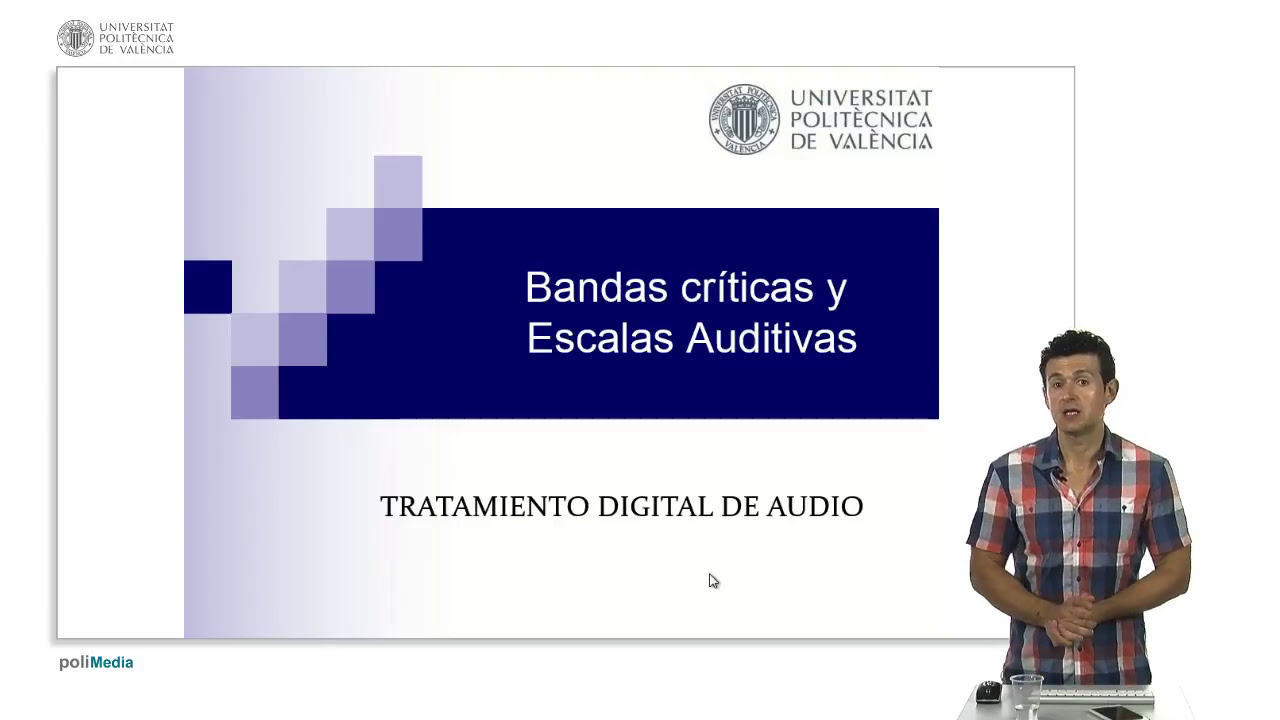 UNIVERSITAT POLITÈCNICA DE VALÈNCIA

UNIVERSITAT POLITÈCNICA DE VALÈNCIA

Bandas críticas y Escalas Auditivas

TRATAMIENTO DIGITAL DE AUDIO

poliMedia